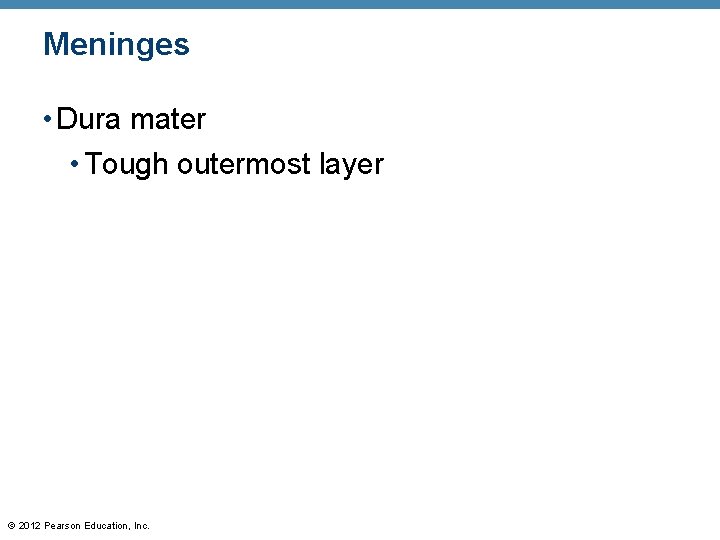 Meninges

• Dura mater
  • Tough outermost layer

© 2012 Pearson Education, Inc.